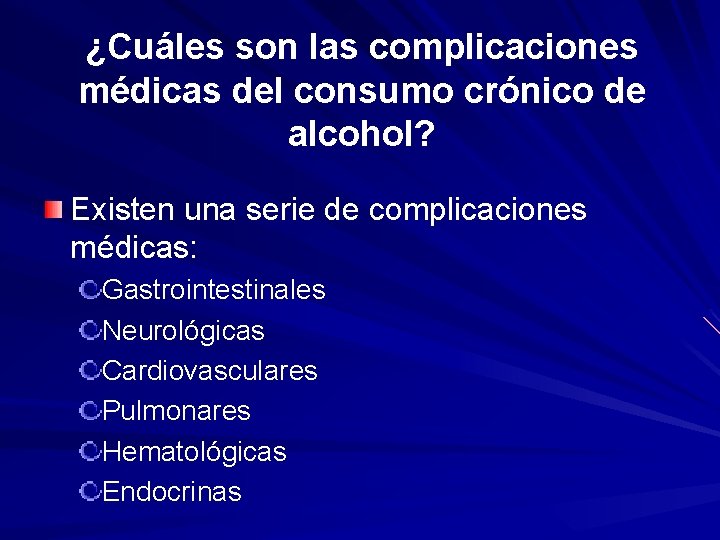 ¿Cuáles son las complicaciones médicas del consumo crónico de alcohol?

Existen una serie de complicaciones médicas:

Gastrointestinales
Neurológicas
Cardiovasculares
Pulmonares
Hematológicas
Endocrinas